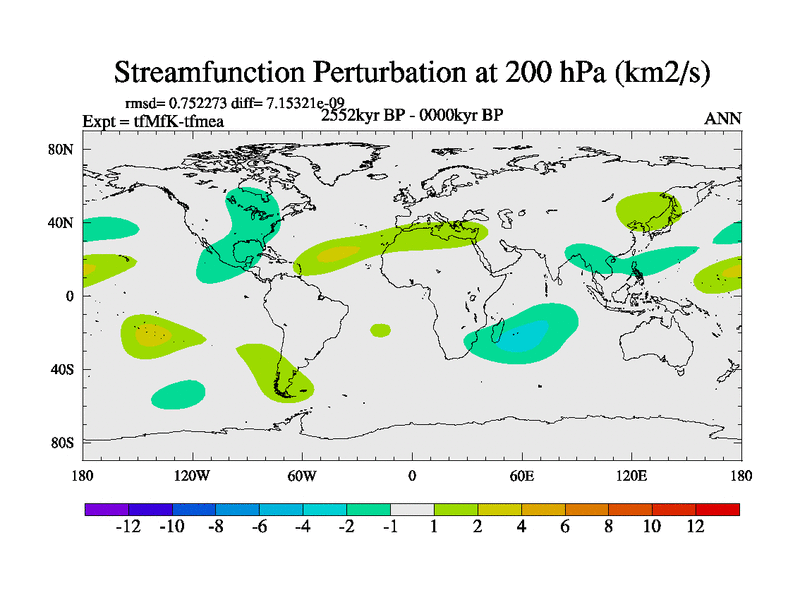 Streamfunction Perturbation at 200 hPa (km2/s)

rmsd= 0.752273 diff= 7.15321e-09

Expt = tfMfK-tfmea

2552kyr BP - 0000kyr BP

ANN

80N
40N
0
40S
80S

180
120W
60W
0
60E
120E
180

-12 -10 -8 -6 -4 -2 -1 1 2 4 6 8 10 12